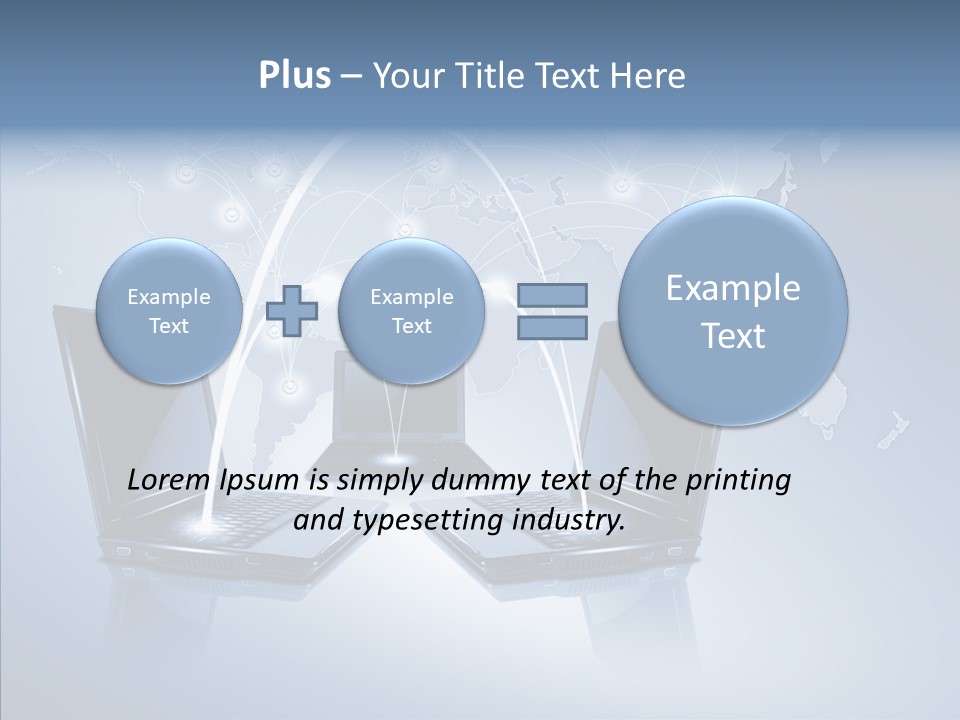 Plus – Your Title Text Here

Example Text

Example Text

Example Text

Lorem Ipsum is simply dummy text of the printing and typesetting industry.